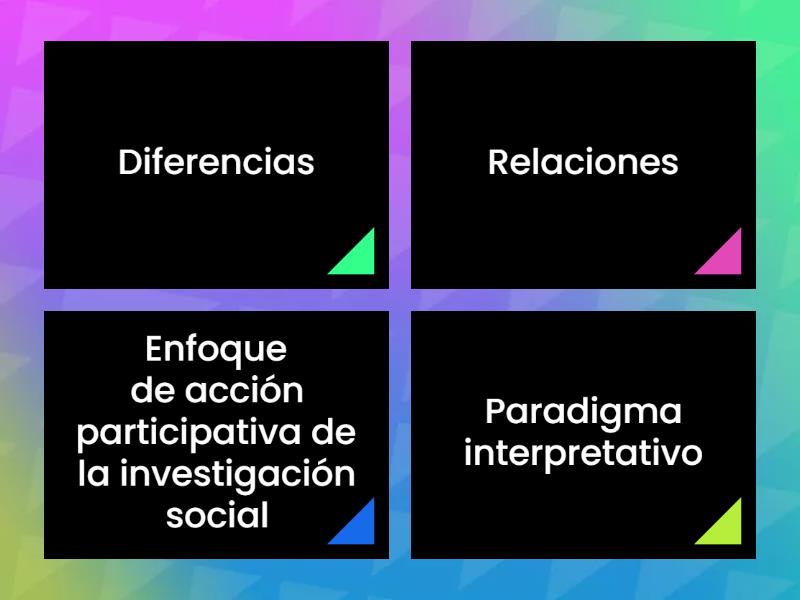 Diferencias

Relaciones

Enfoque de acción participativa de la investigación social

Paradigma interpretativo